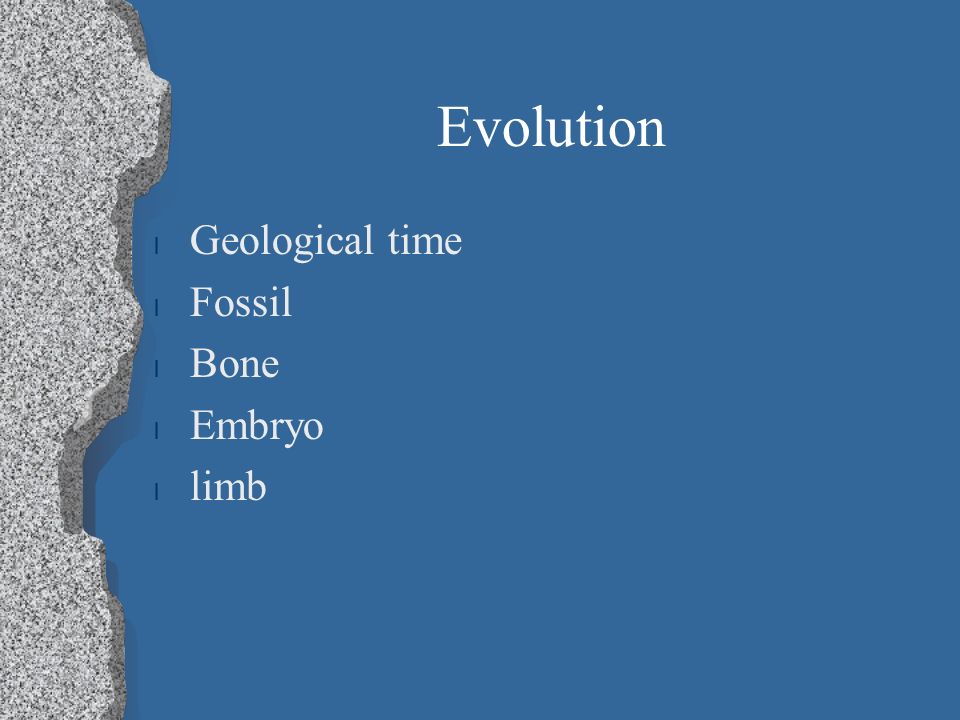 Evolution

- Geological time
- Fossil
- Bone
- Embryo
- limb